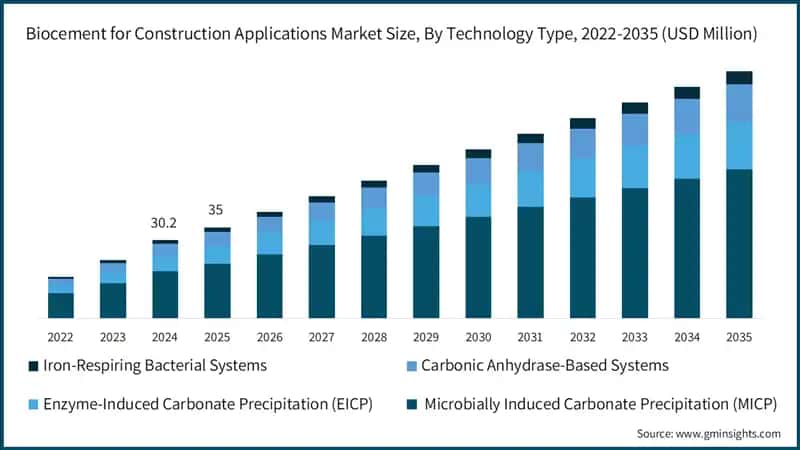 Biocement for Construction Applications Market Size, By Technology Type, 2022-2035 (USD Million)

30.2

35

2022 2023 2024 2025 2026 2027 2028 2029 2030 2031 2032 2033 2034 2035

Iron-Respiring Bacterial Systems

Carbonic Anhydrase-Based Systems

Enzyme-Induced Carbonate Precipitation (EICP)

Microbially Induced Carbonate Precipitation (MICP)

Source: www.gminsights.com